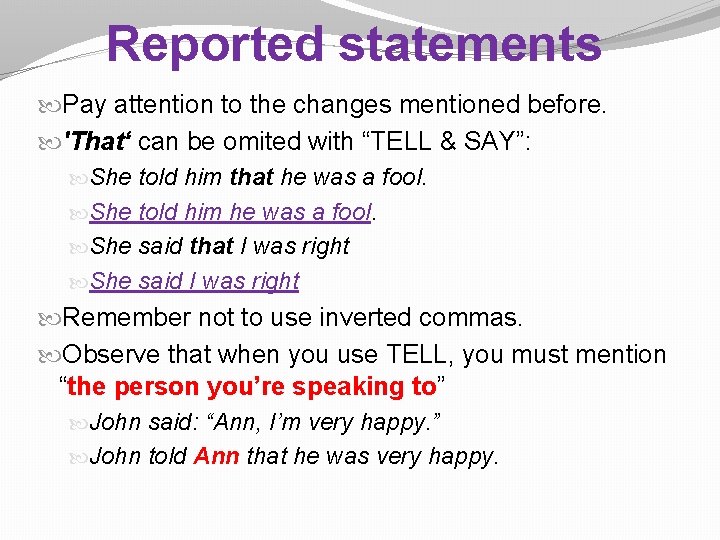 Reported statements

Pay attention to the changes mentioned before.

'That' can be omited with “TELL & SAY”:

She told him that he was a fool.

She told him he was a fool.

She said that I was right

She said I was right

Remember not to use inverted commas.

Observe that when you use TELL, you must mention “the person you’re speaking to”

John said: “Ann, I’m very happy.”

John told Ann that he was very happy.